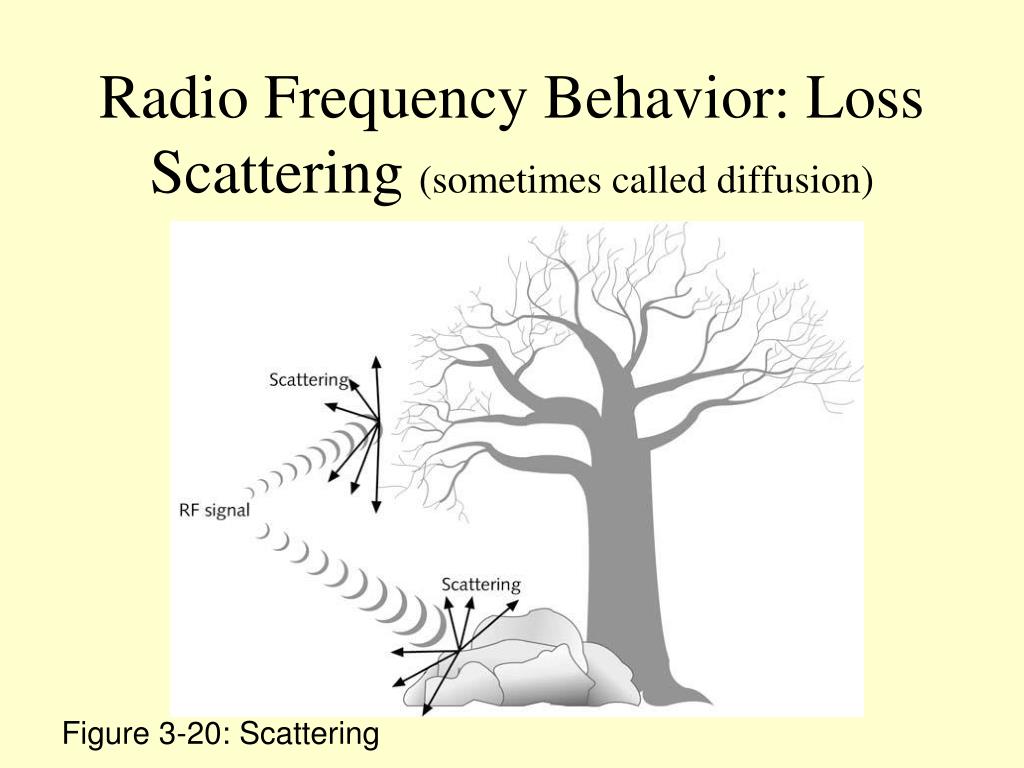 Radio Frequency Behavior: Loss
Scattering (sometimes called diffusion)

Scattering

RF signal

Scattering

Figure 3-20: Scattering